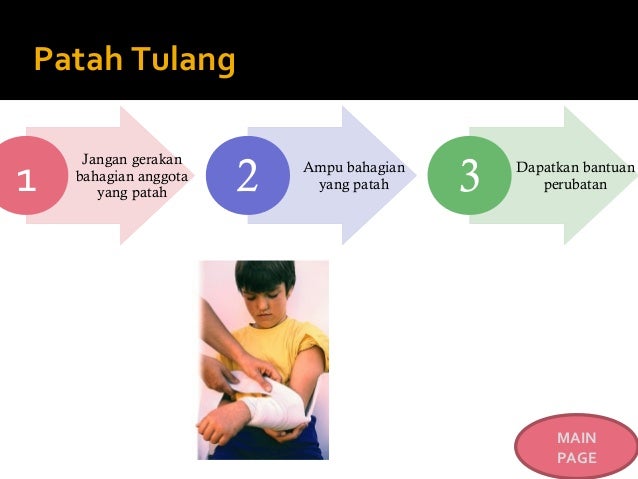 Patah Tulang

1

Jangan gerakan bahagian anggota yang patah

2

Ampu bahagian yang patah

3

Dapatkan bantuan perubatan

MAIN PAGE